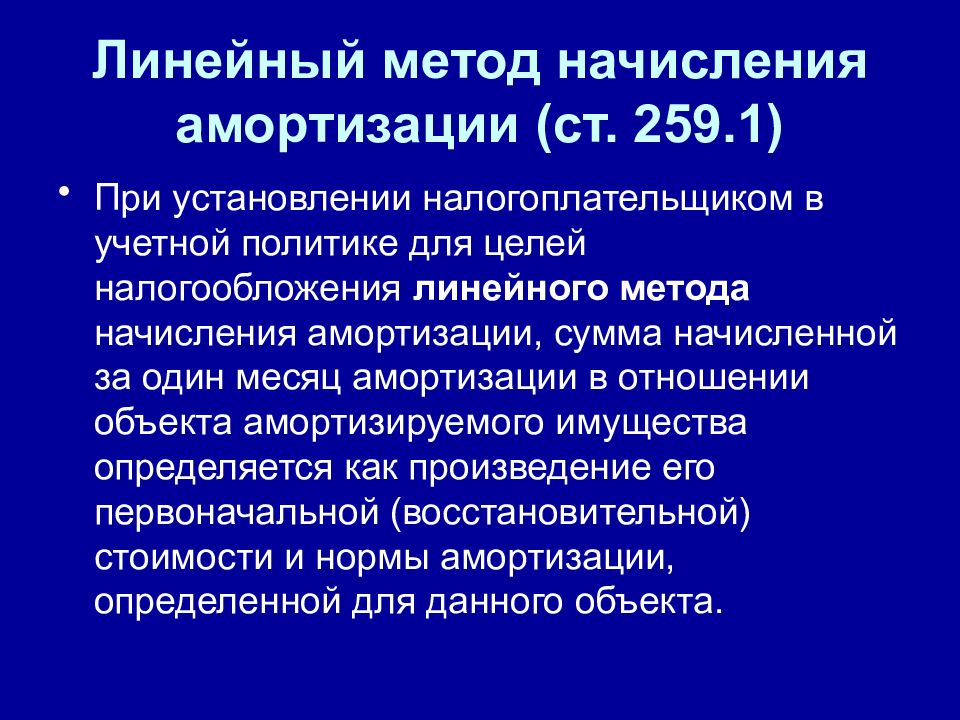 Линейный метод начисления амортизации (ст. 259.1)

• При установлении налогоплательщиком в учетной политике для целей налогообложения линейного метода начисления амортизации, сумма начисленной за один месяц амортизации в отношении объекта амортизируемого имущества определяется как произведение его первоначальной (восстановительной) стоимости и нормы амортизации, определенной для данного объекта.